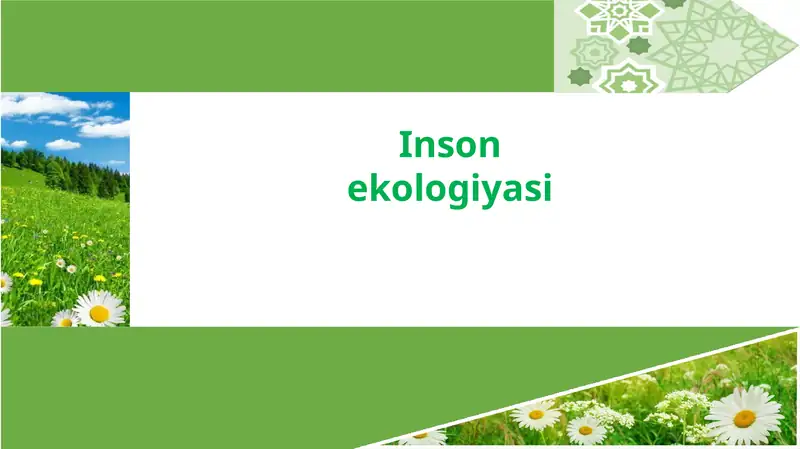 Inson
ekologiyasi